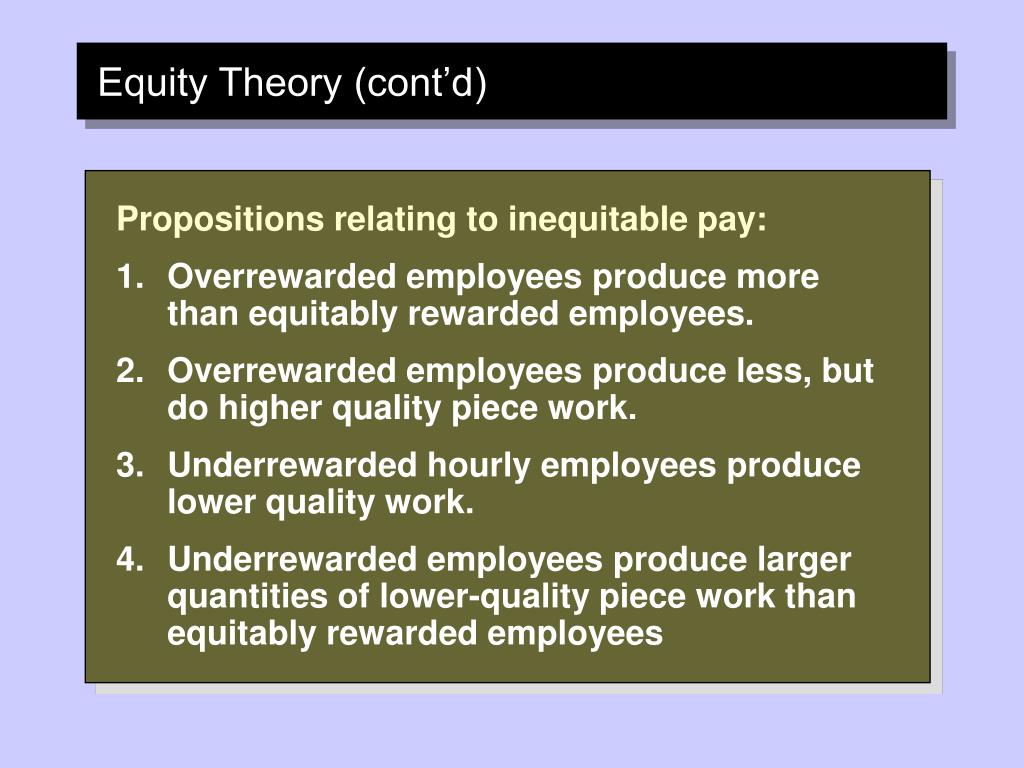 Equity Theory (cont’d)

Propositions relating to inequitable pay:

1. Overrewarded employees produce more than equitably rewarded employees.

2. Overrewarded employees produce less, but do higher quality piece work.

3. Underrewarded hourly employees produce lower quality work.

4. Underrewarded employees produce larger quantities of lower-quality piece work than equitably rewarded employees